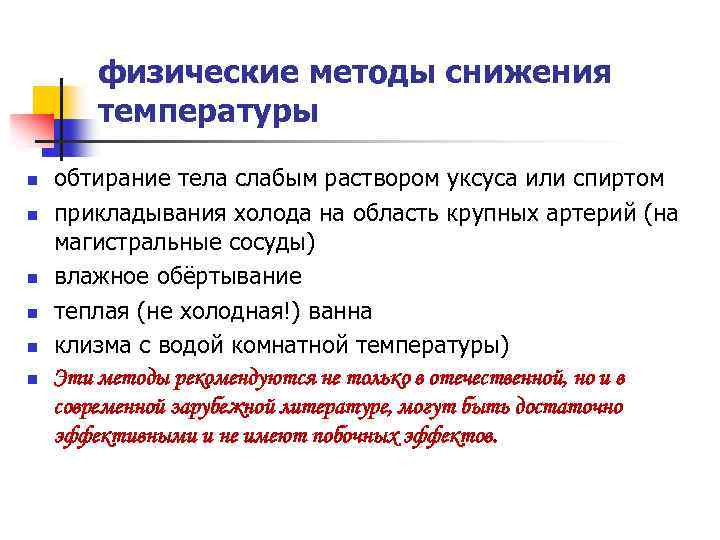 физические методы снижения температуры

- обтирание тела слабым раствором уксуса или спиртом
- прикладывания холода на область крупных артерий (на магистральные сосуды)
- влажное обёртывание
- теплая (не холодная!) ванна
- клизма с водой комнатной температуры)
- Эти методы рекомендуются не только в отечественной, но и в современной зарубежной литературе, могут быть достаточно эффективными и не имеют побочных эффектов.